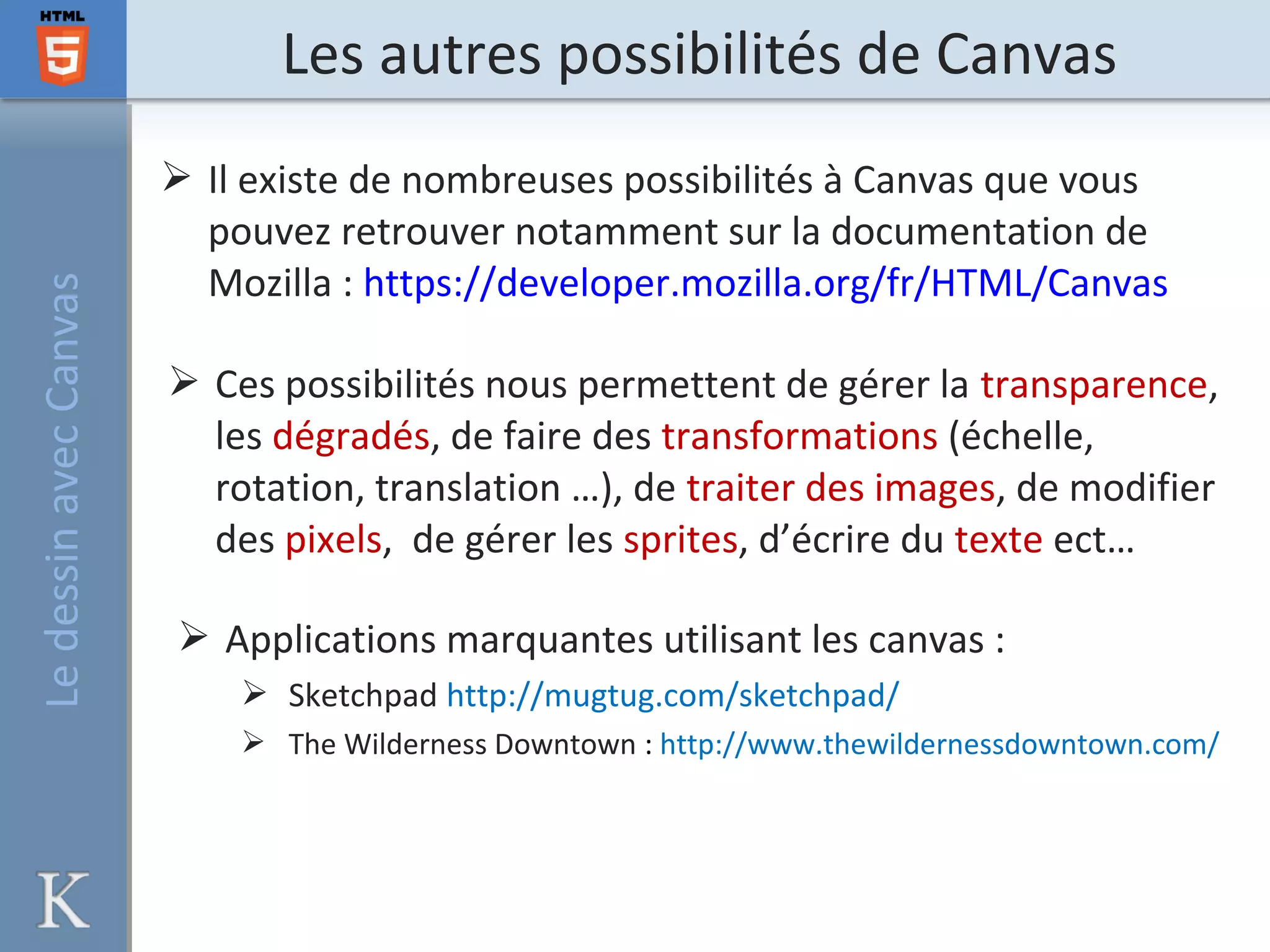 HTML
5

Les autres possibilités de Canvas

Le dessin avec Canvas

➢ Il existe de nombreuses possibilités à Canvas que vous pouvez retrouver notamment sur la documentation de Mozilla : https://developer.mozilla.org/fr/HTML/Canvas

➢ Ces possibilités nous permettent de gérer la transparence, les dégradés, de faire des transformations (échelle, rotation, translation …), de traiter des images, de modifier des pixels, de gérer les sprites, d'écrire du texte ect…

➢ Applications marquantes utilisant les canvas :
➢ Sketchpad http://mugtug.com/sketchpad/
➢ The Wilderness Downtown : http://www.thewildernessdowntown.com/

K